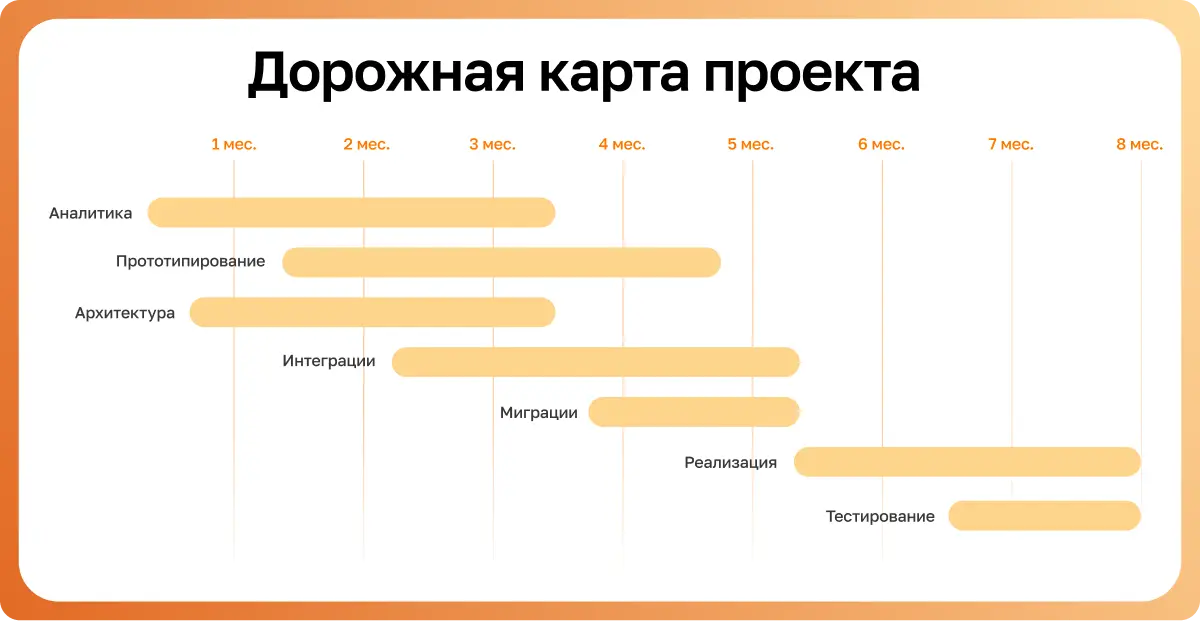 Дорожная карта проекта

1 мес. 2 мес. 3 мес. 4 мес. 5 мес. 6 мес. 7 мес. 8 мес.

Аналитика

Прототипирование

Архитектура

Интеграции

Миграции

Реализация

Тестирование